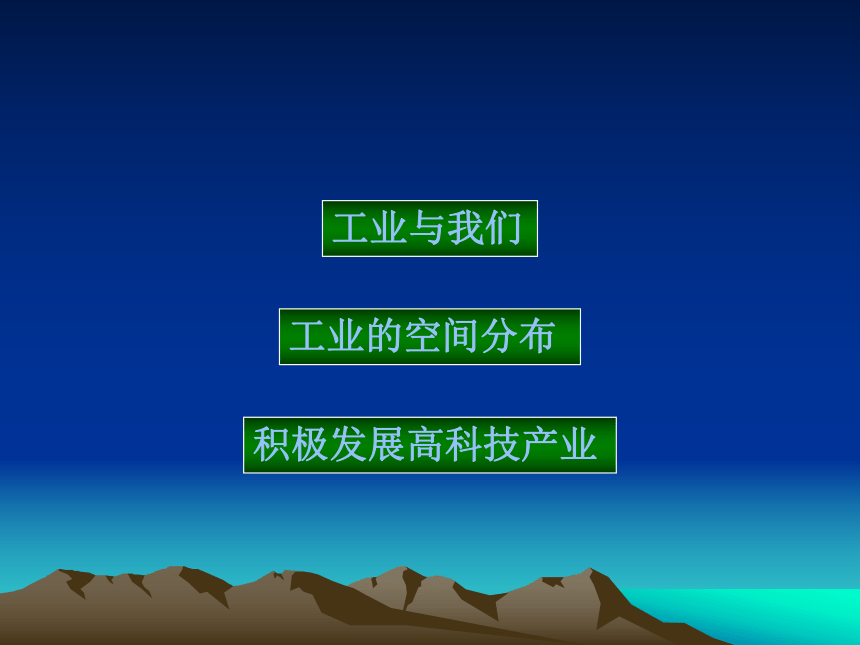 工业与我们

工业的空间分布

积极发展高科技产业